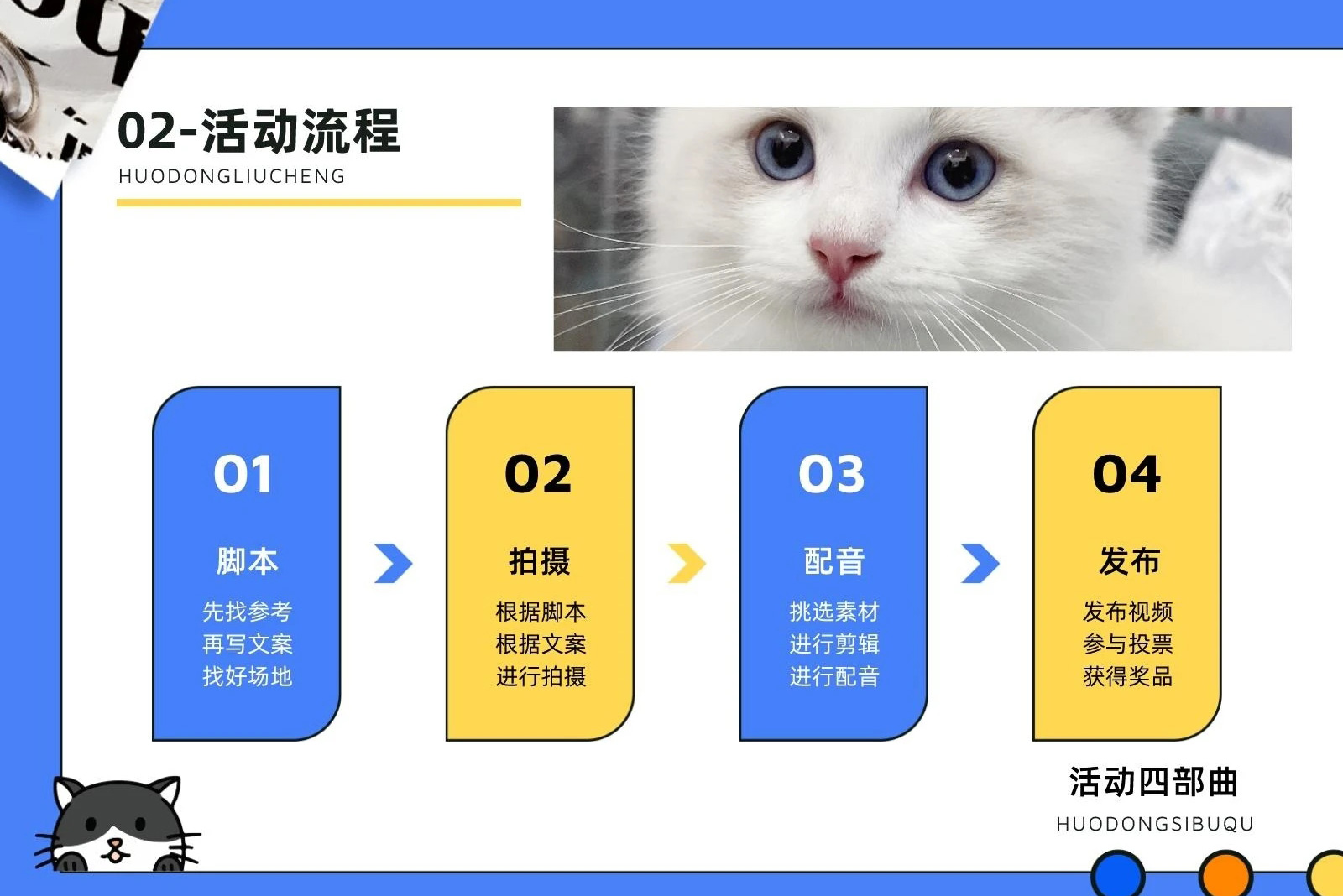 02-活动流程
HUODONGLIUCHENG

01
脚本
先找参考
再写文案
找好场地

02
拍摄
根据脚本
根据文案
进行拍摄

03
配音
挑选素材
进行剪辑
进行配音

04
发布
发布视频
参与投票
获得奖品

活动四部曲
HUODONGSIBUQU